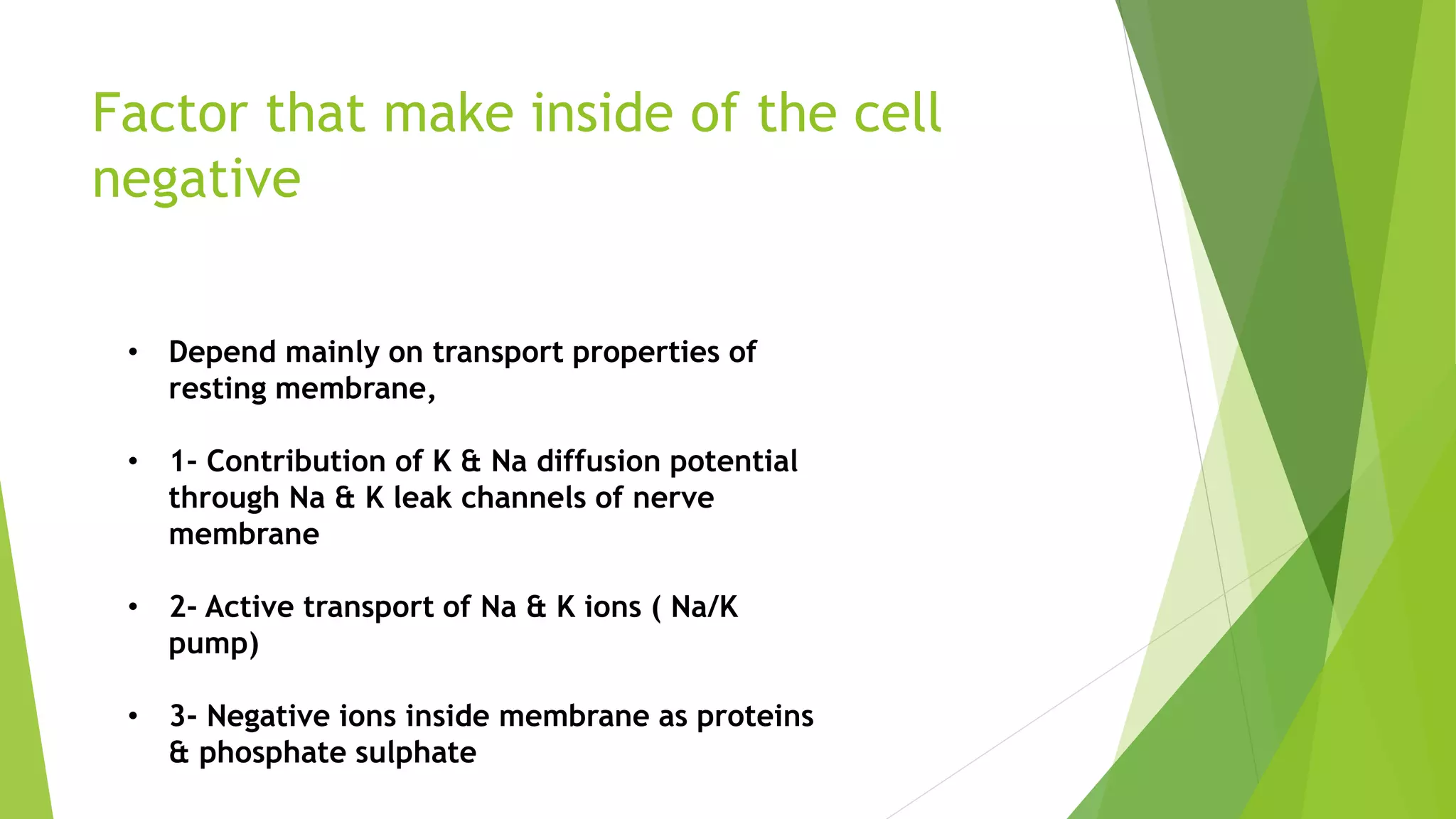 Factor that make inside of the cell negative

• Depend mainly on transport properties of resting membrane,

• 1- Contribution of K & Na diffusion potential through Na & K leak channels of nerve membrane

• 2- Active transport of Na & K ions ( Na/K pump)

• 3- Negative ions inside membrane as proteins & phosphate sulphate